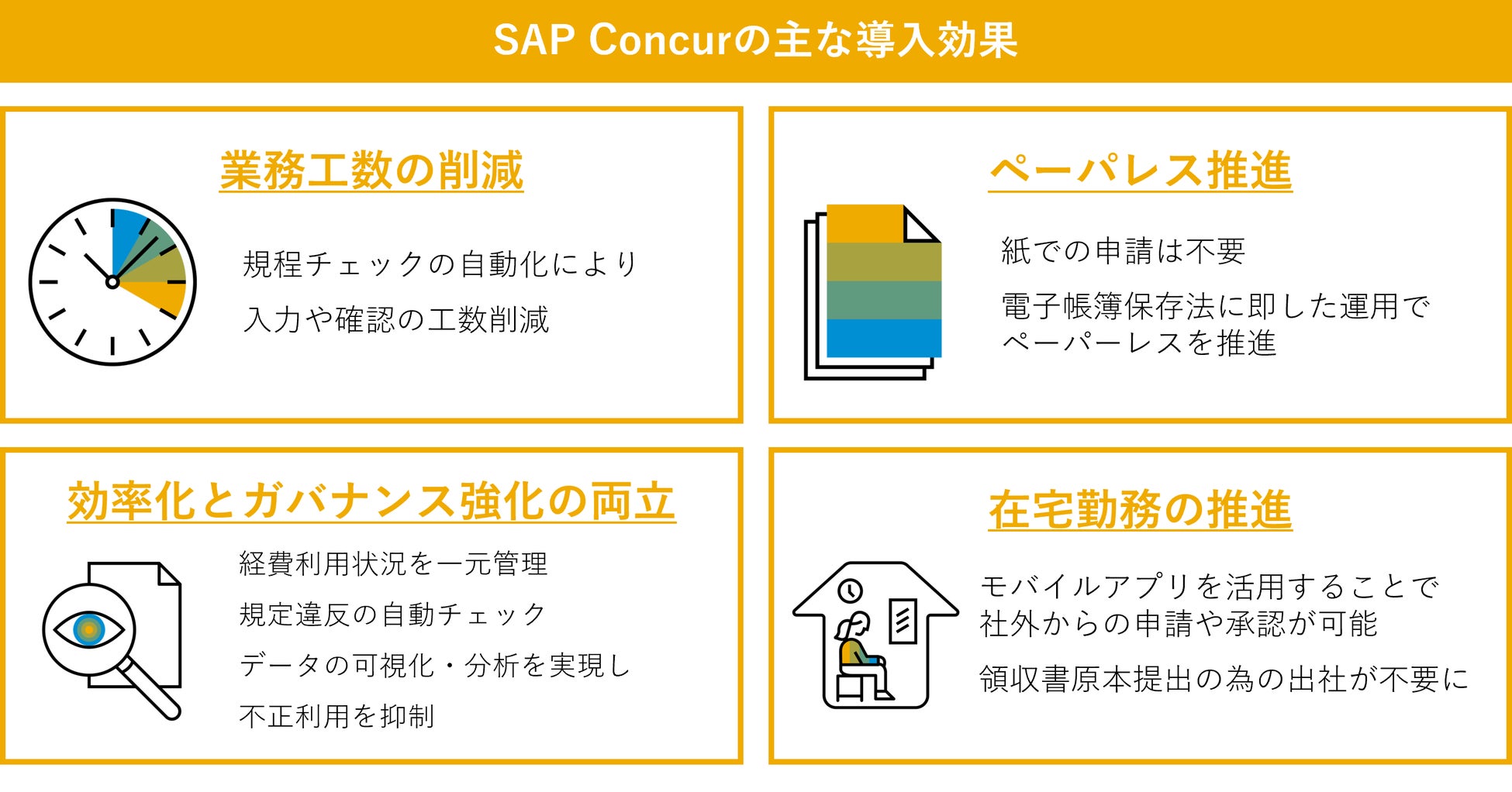 SAP Concurの主な導入効果

業務工数の削減

規程チェックの自動化により

入力や確認の工数削減

ペーパレス推進

紙での申請は不要

電子帳簿保存法に即した運用でペーパーレスを推進

効率化とガバナンス強化の両立

経費利用状況を一元管理

規定違反の自動チェック

データの可視化・分析を実現し

不正利用を抑制

在宅勤務の推進

モバイルアプリを活用することで社外からの申請や承認が可能

領収書原本提出の為の出社が不要に